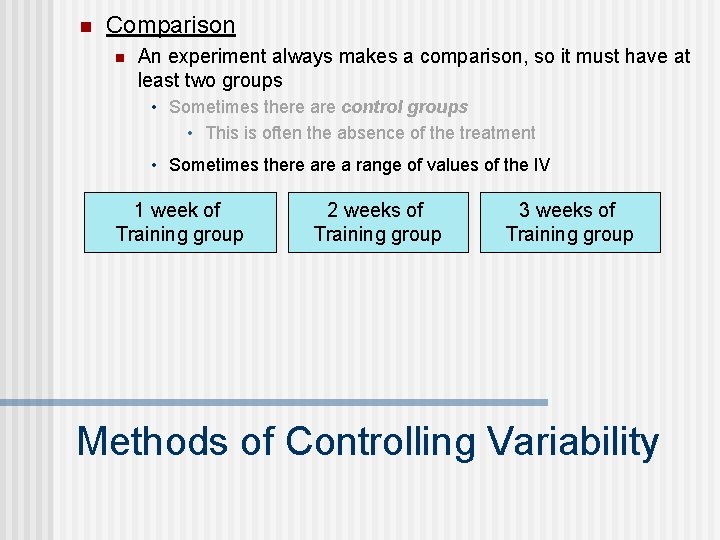 Comparison

An experiment always makes a comparison, so it must have at least two groups

Sometimes there are control groups

This is often the absence of the treatment

Sometimes there are a range of values of the IV

1 week of Training group

2 weeks of Training group

3 weeks of Training group

Methods of Controlling Variability